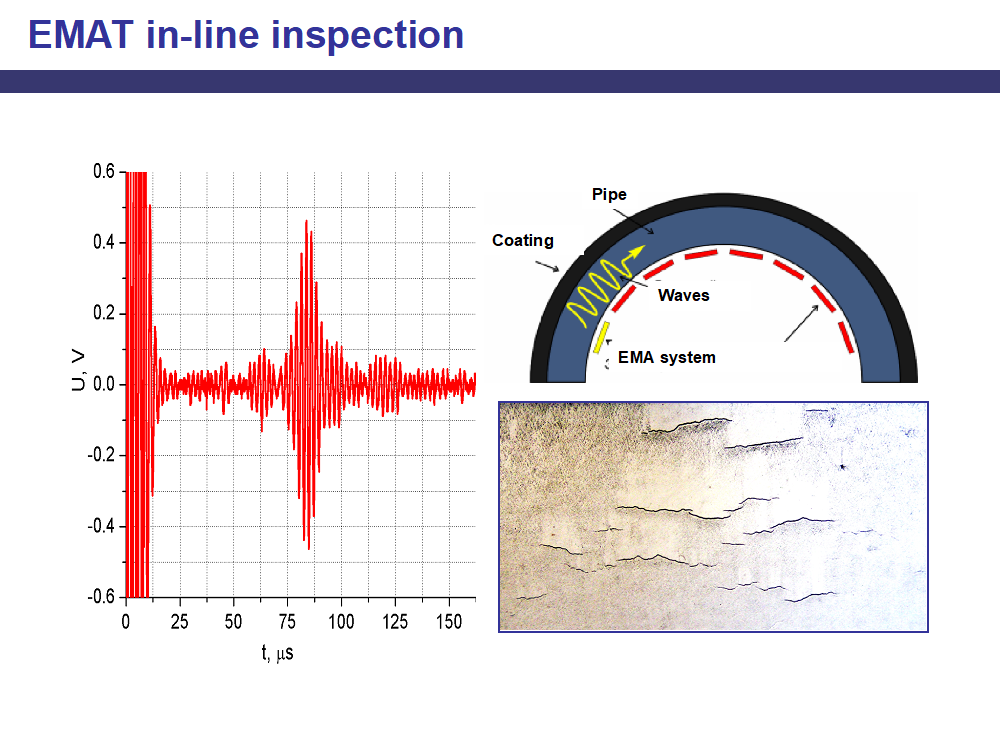 EMAT in-line inspection

0.6
0.4
0.2
0.0
-0.2
-0.4
-0.6
U, V
0
25
50
75
100
125
150
t, $\mu$s

Pipe
Coating
Waves
EMA system